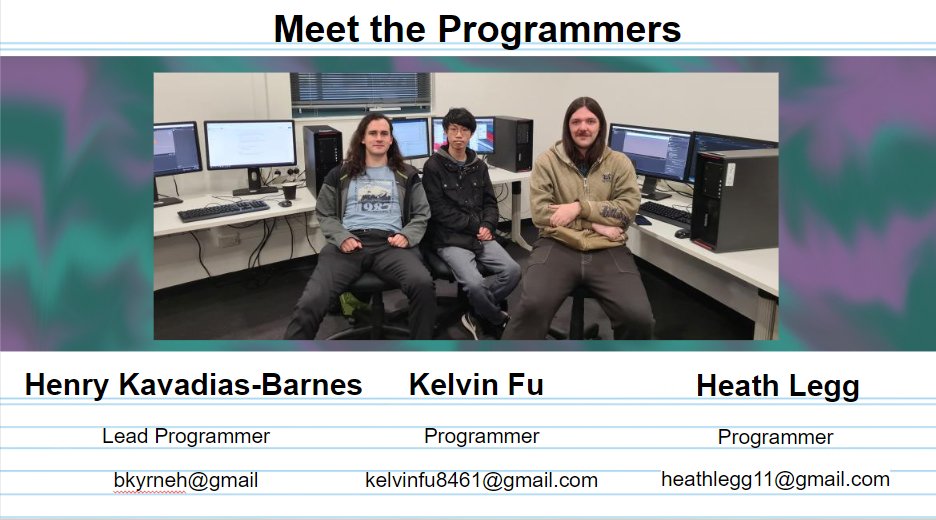 Meet the Programmers

Henry Kavadias-Barnes

Lead Programmer

bkyrneh@gmail

Kelvin Fu

Programmer

kelvinfu8461@gmail.com

Heath Legg

Programmer

heathlegg11@gmail.com